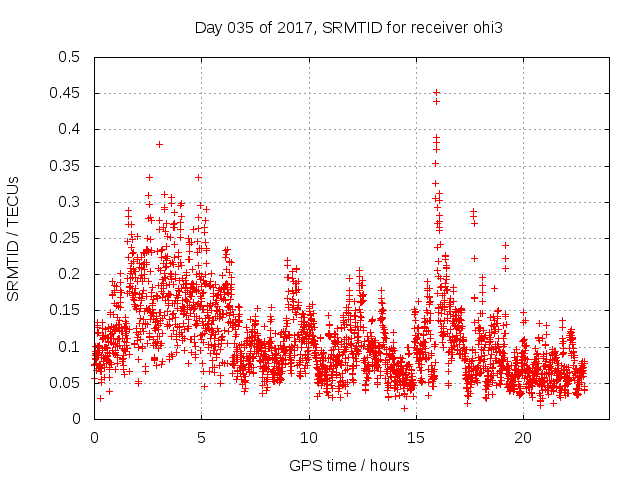 Day 035 of 2017, SRMTID for receiver ohi3

SRMTID / TECUs

0.5
0.45
0.4
0.35
0.3
0.25
0.2
0.15
0.1
0.05
0

0
5
10
15
20

GPS time / hours